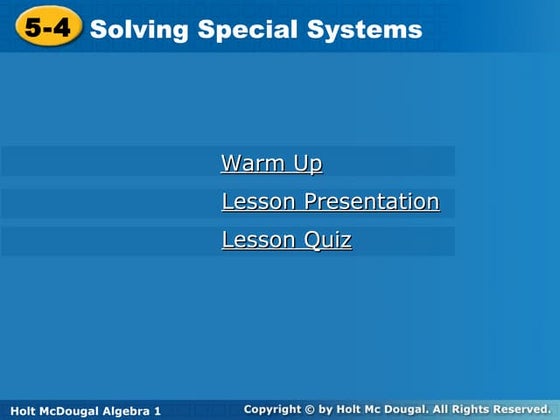 5-4 Solving Special Systems

Warm Up

Lesson Presentation

Lesson Quiz

Holt McDougal Algebra 1

Copyright © by Holt Mc Dougal. All Rights Reserved.